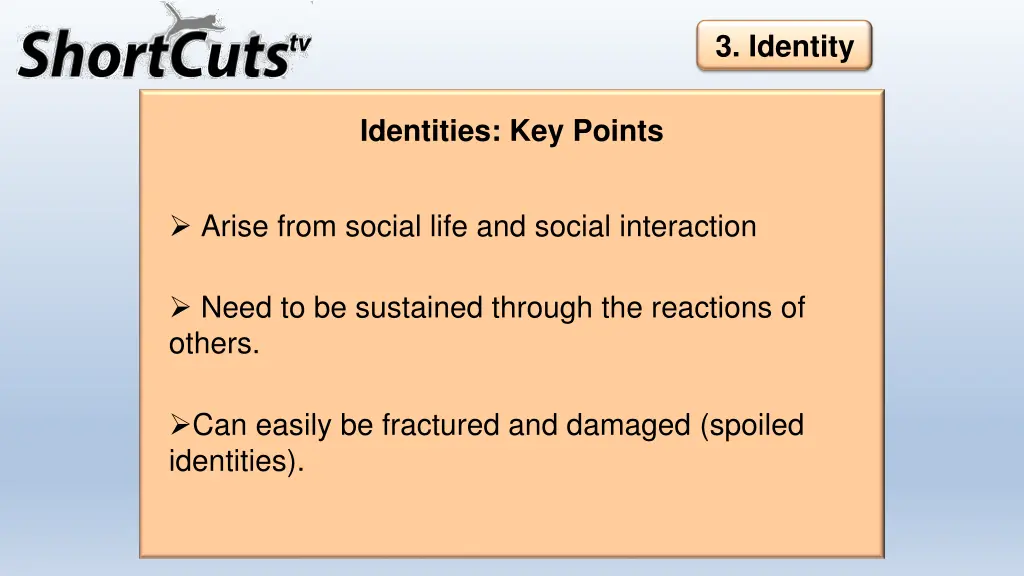 ShortCutstv

3. Identity

Identities: Key Points

➢ Arise from social life and social interaction

➢ Need to be sustained through the reactions of others.

➢Can easily be fractured and damaged (spoiled identities).